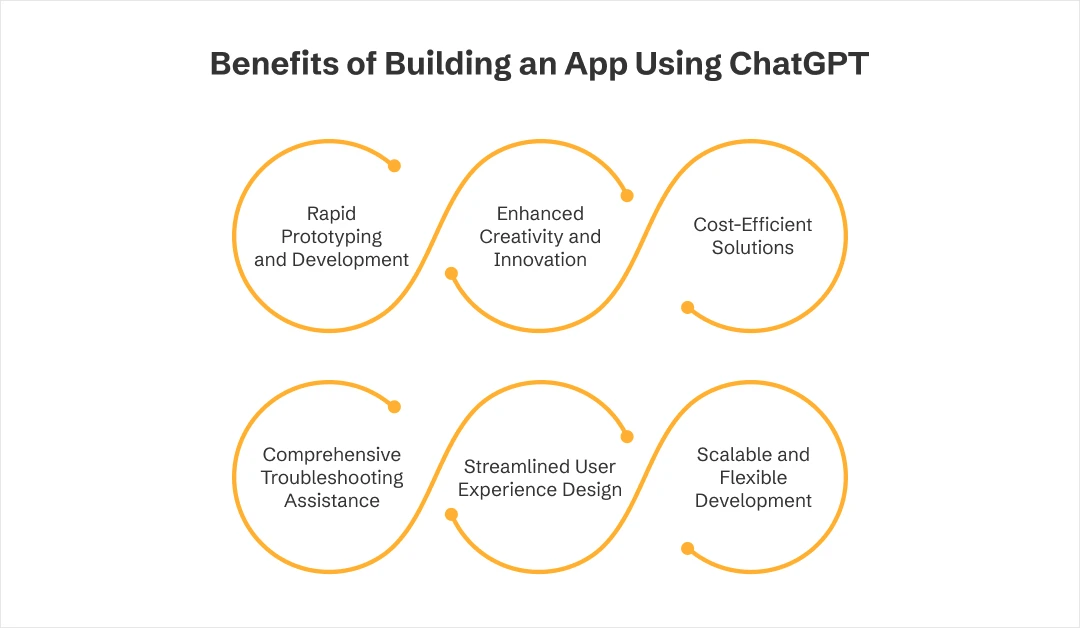 Benefits of Building an App Using ChatGPT

Rapid Prototyping and Development

Enhanced Creativity and Innovation

Cost-Efficient Solutions

Comprehensive Troubleshooting Assistance

Streamlined User Experience Design

Scalable and Flexible Development